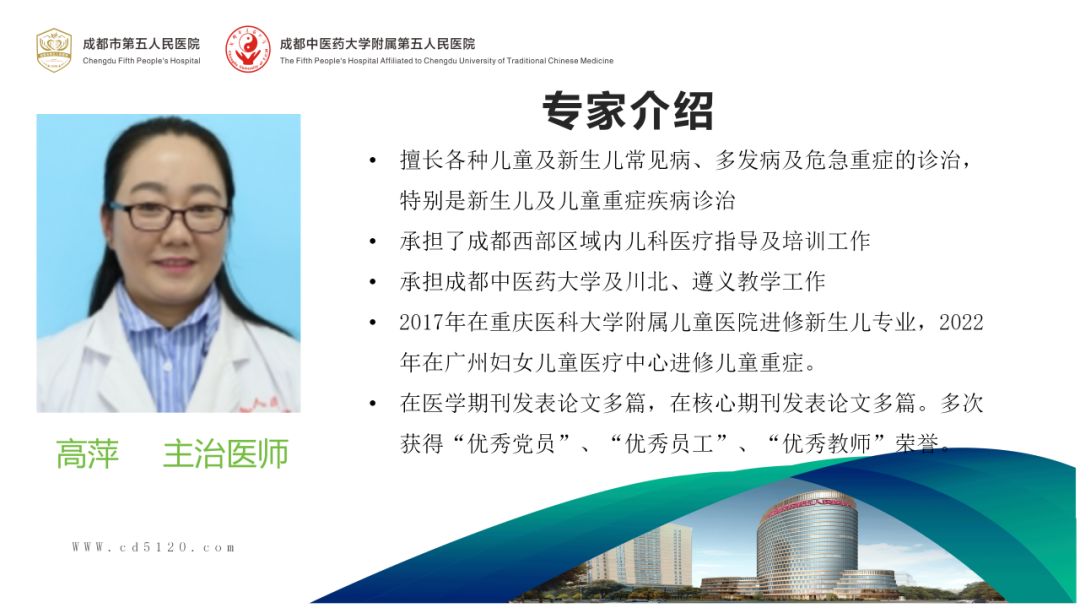 成都市第五人民医院
Chengdu Fifth People's Hospital

成都中医药大学附属第五人民医院
The Fifth People's Hospital Affiliated to Chengdu University of Traditional Chinese Medicine

专家介绍

• 擅长各种儿童及新生儿常见病、多发病及危急重症的诊治，特别是新生儿及儿童重症疾病诊治

• 承担了成都西部区域内儿科医疗指导及培训工作

• 承担成都中医药大学及川北、遵义教学工作

• 2017年在重庆医科大学附属儿童医院进修新生儿专业，2022年在广州妇女儿童医疗中心进修儿童重症。

• 在医学期刊发表论文多篇，在核心期刊发表论文多篇。多次获得“优秀党员”、“优秀员工”、“优秀教师”荣誉。

高萍　主治医师

WWW.cd5120.com